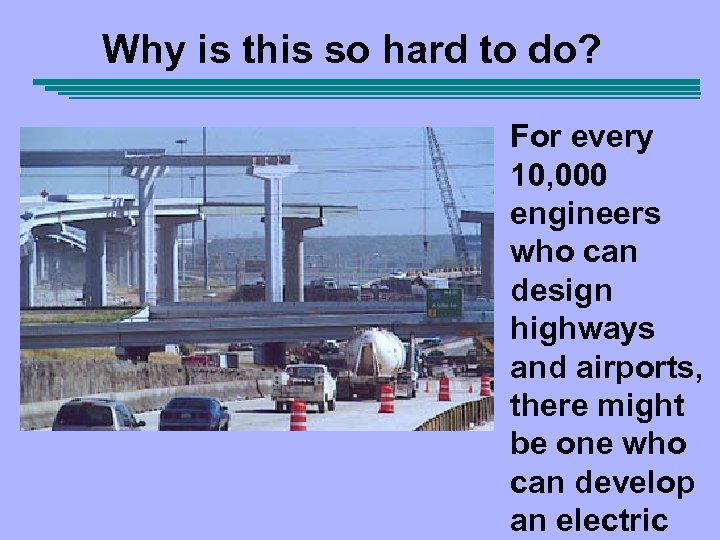 Why is this so hard to do?

For every 10,000 engineers who can design highways and airports, there might be one who can develop an electric